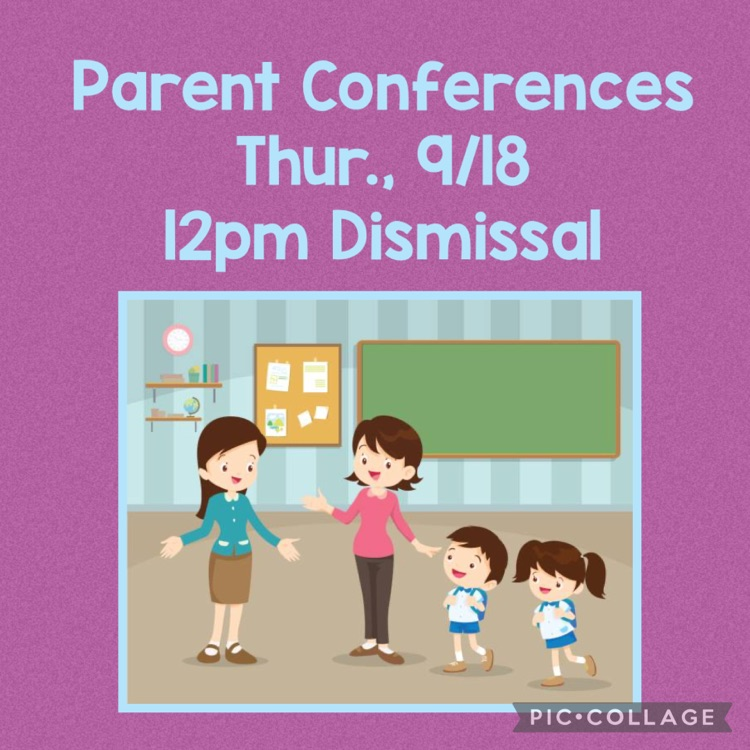 Parent Conferences
Thur., 9/18
12pm Dismissal

PIC•COLLAGE